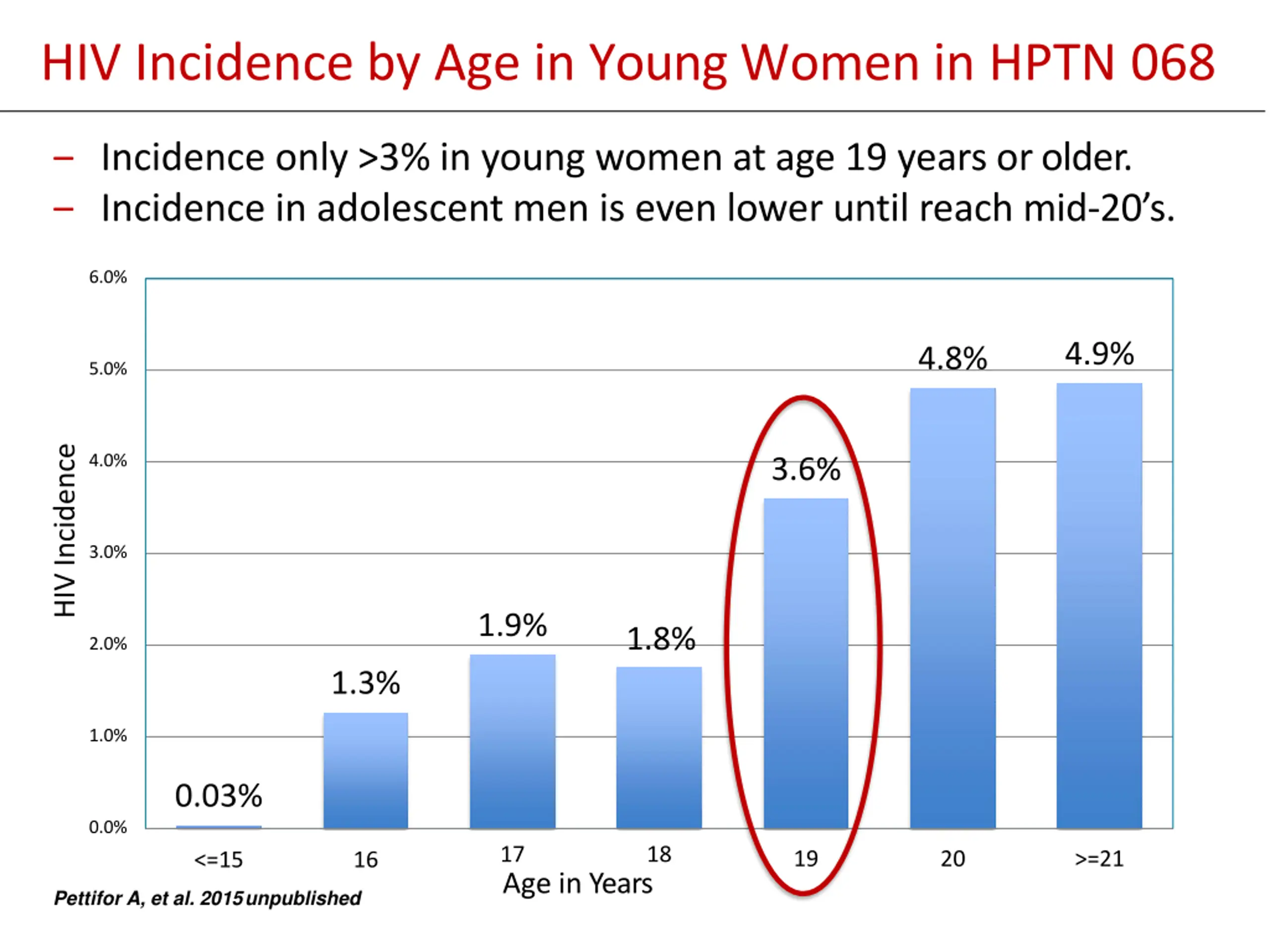 HIV Incidence by Age in Young Women in HPTN 068

– Incidence only >3% in young women at age 19 years or older.
– Incidence in adolescent men is even lower until reach mid-20's.

HIV Incidence

6.0%
5.0%
4.0%
3.0%
2.0%
1.0%
0.0%

0.03%
1.3%
1.9%
1.8%
3.6%
4.8%
4.9%

<=15
16
17
18
19
20
>=21

Age in Years

Pettifor A, et al. 2015 unpublished